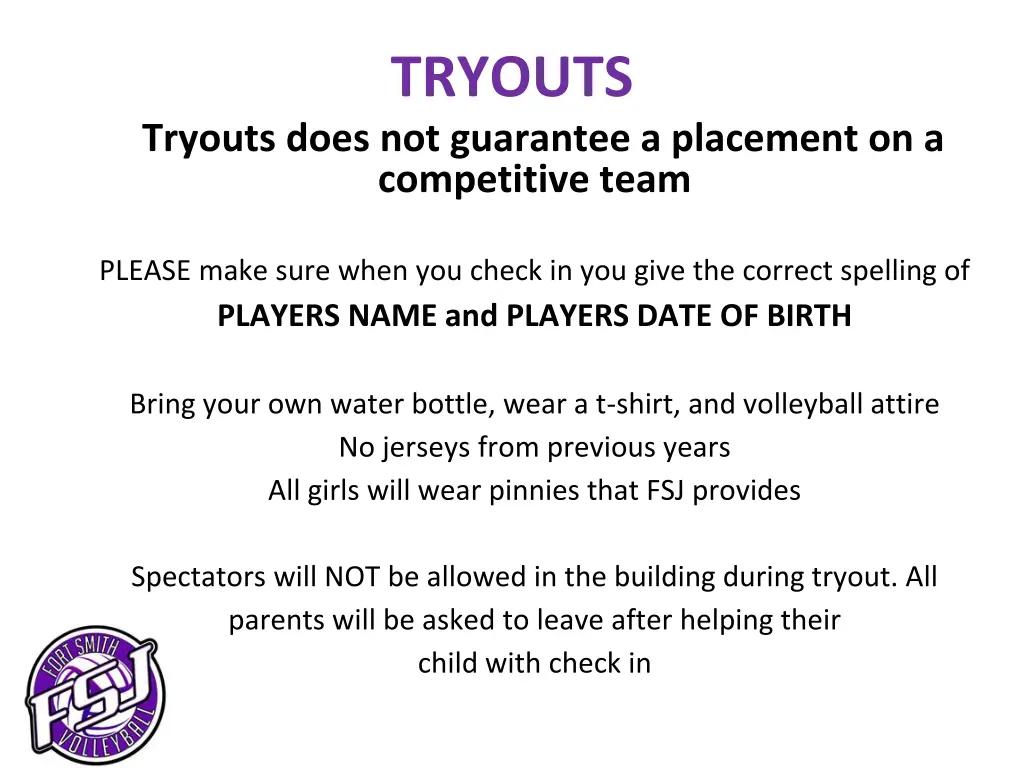 TRYOUTS

Tryouts does not guarantee a placement on a competitive team

PLEASE make sure when you check in you give the correct spelling of
PLAYERS NAME and PLAYERS DATE OF BIRTH

Bring your own water bottle, wear a t-shirt, and volleyball attire
No jerseys from previous years
All girls will wear pinnies that FSJ provides

Spectators will NOT be allowed in the building during tryout. All parents will be asked to leave after helping their child with check in

FORT SMITH
FSJ
VOLLEYBALL